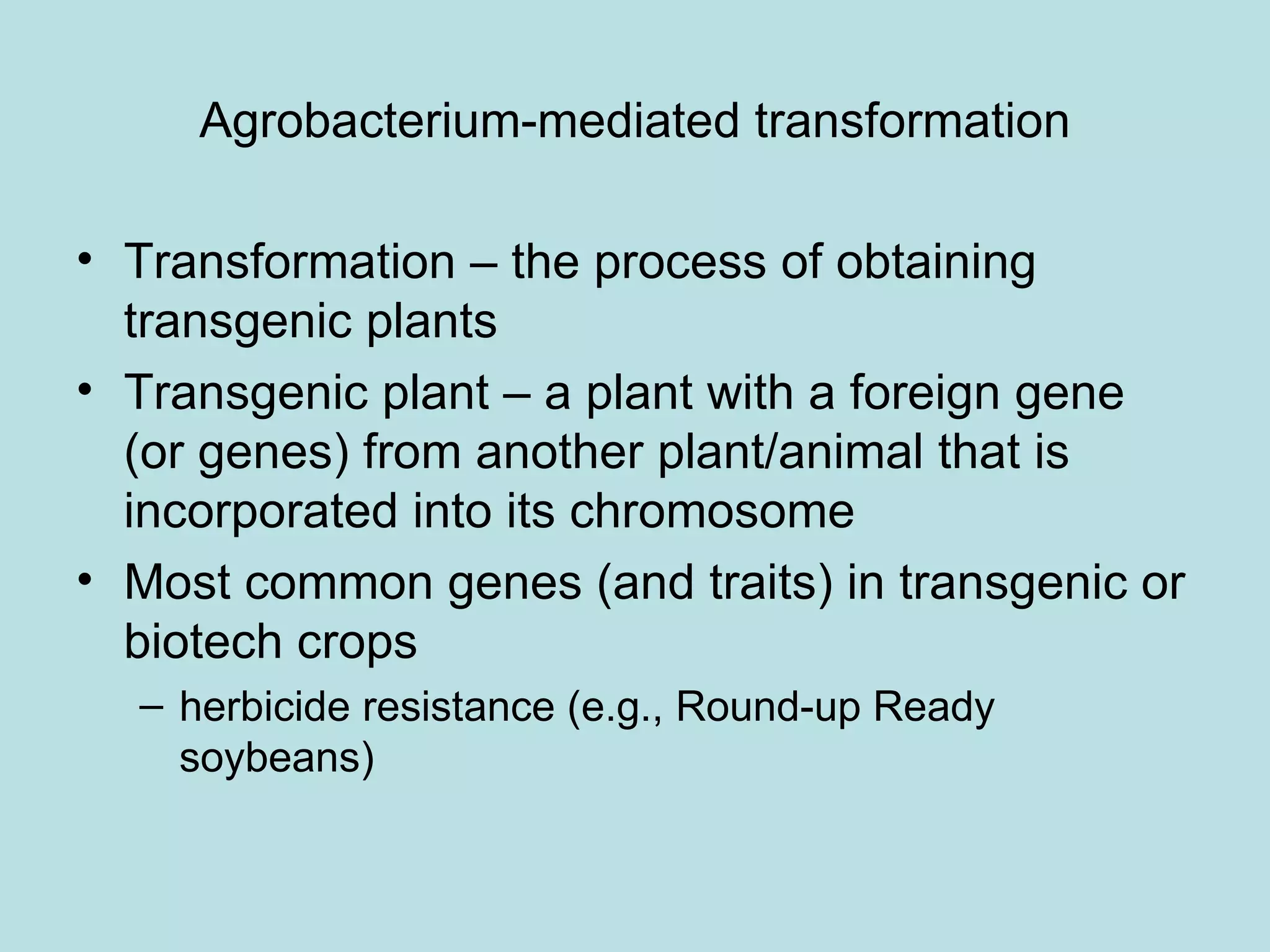 Agrobacterium-mediated transformation

• Transformation – the process of obtaining transgenic plants
• Transgenic plant – a plant with a foreign gene (or genes) from another plant/animal that is incorporated into its chromosome
• Most common genes (and traits) in transgenic or biotech crops
– herbicide resistance (e.g., Round-up Ready soybeans)